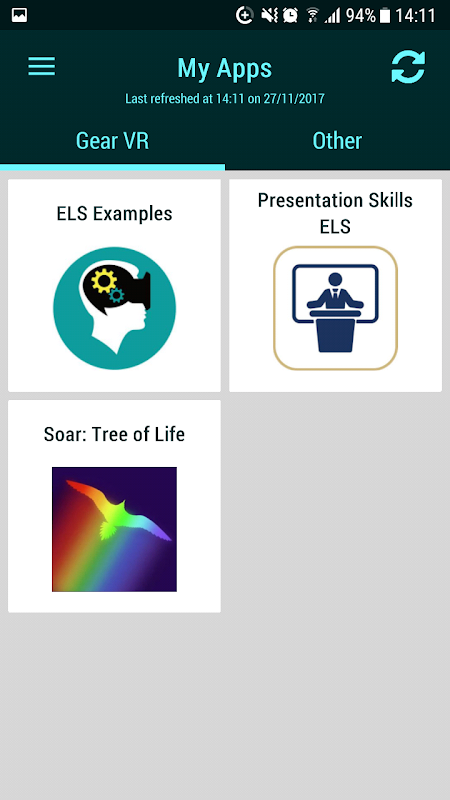 94% 14:11

My Apps

Last refreshed at 14:11 on 27/11/2017

Gear VR

Other

ELS Examples

Presentation Skills ELS

Soar: Tree of Life